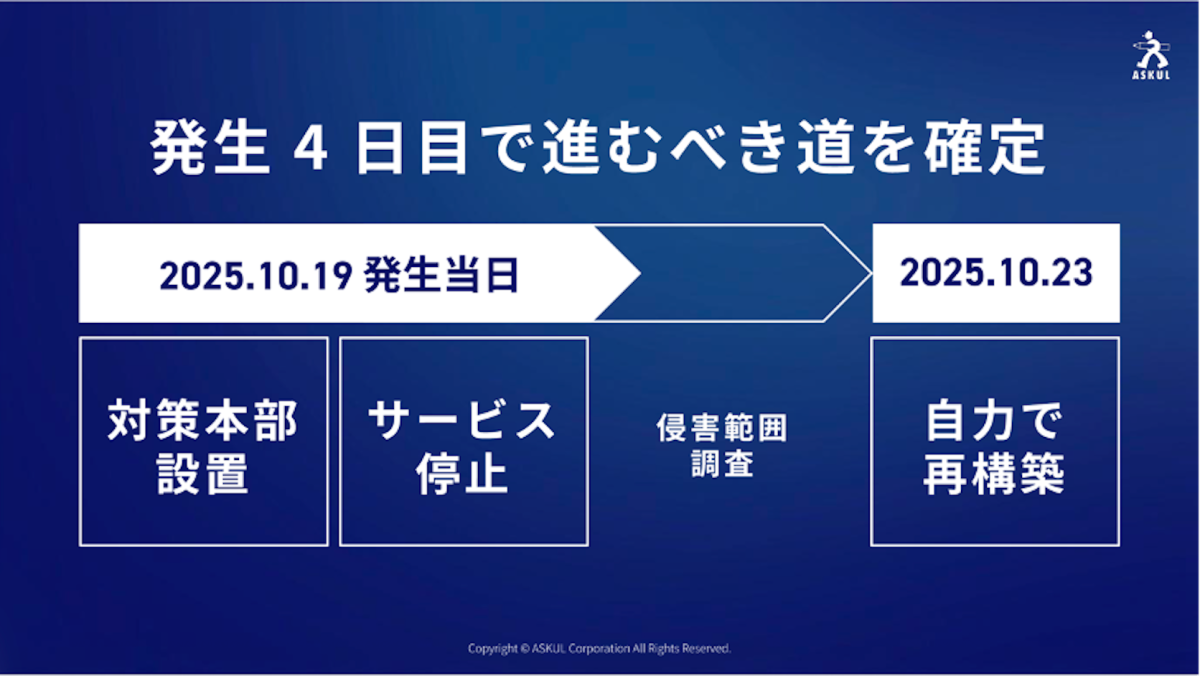 ASKUL

発生 4 日目で進むべき道を確定

2025.10.19 発生当日

2025.10.23

対策本部設置

サービス停止

侵害範囲調査

自力で再構築

Copyright © ASKUL Corporation All Rights Reserved.